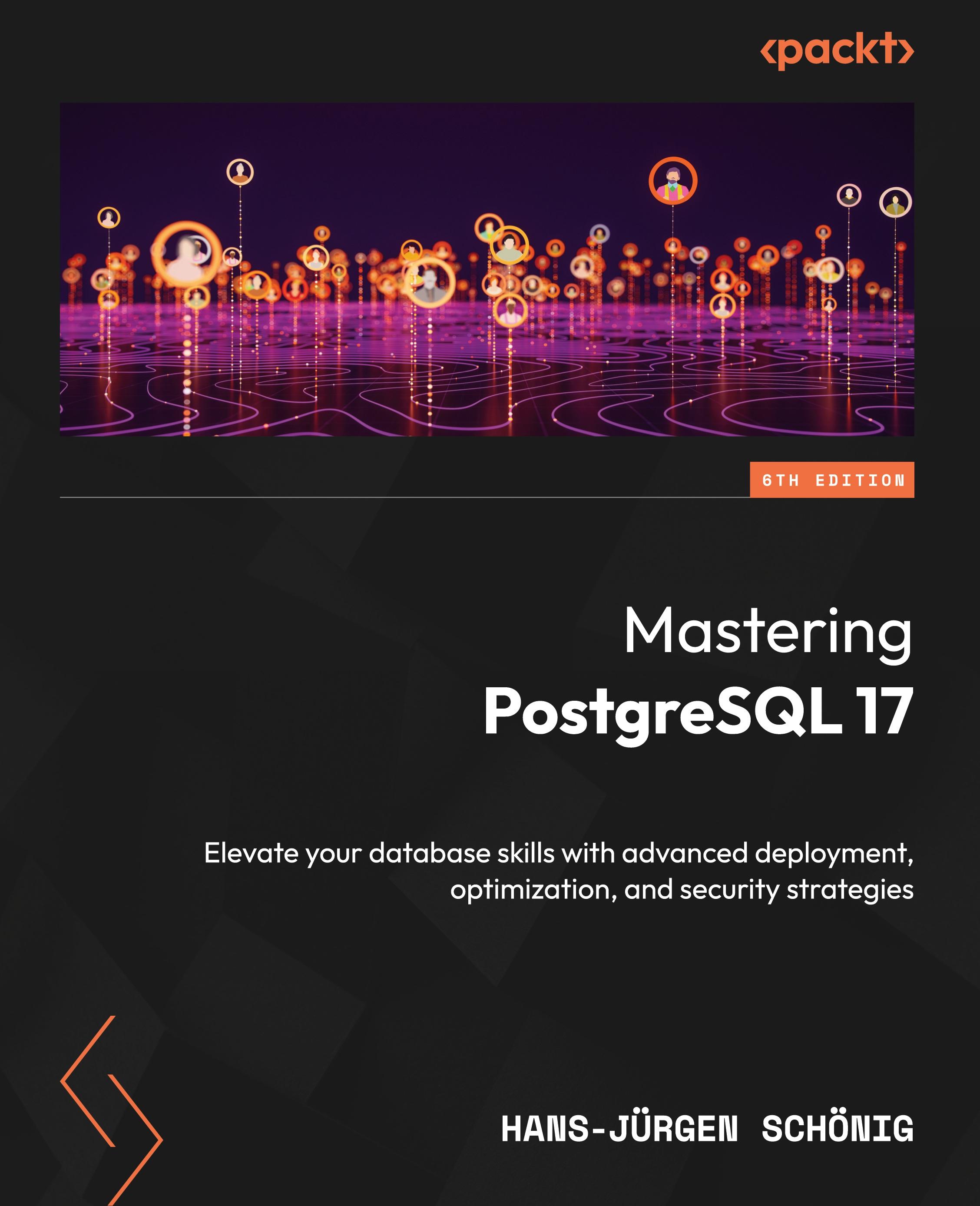 ‹packt›

6TH EDITION

Mastering
PostgreSQL 17

Elevate your database skills with advanced deployment, optimization, and security strategies

HANS-JÜRGEN SCHÖNIG